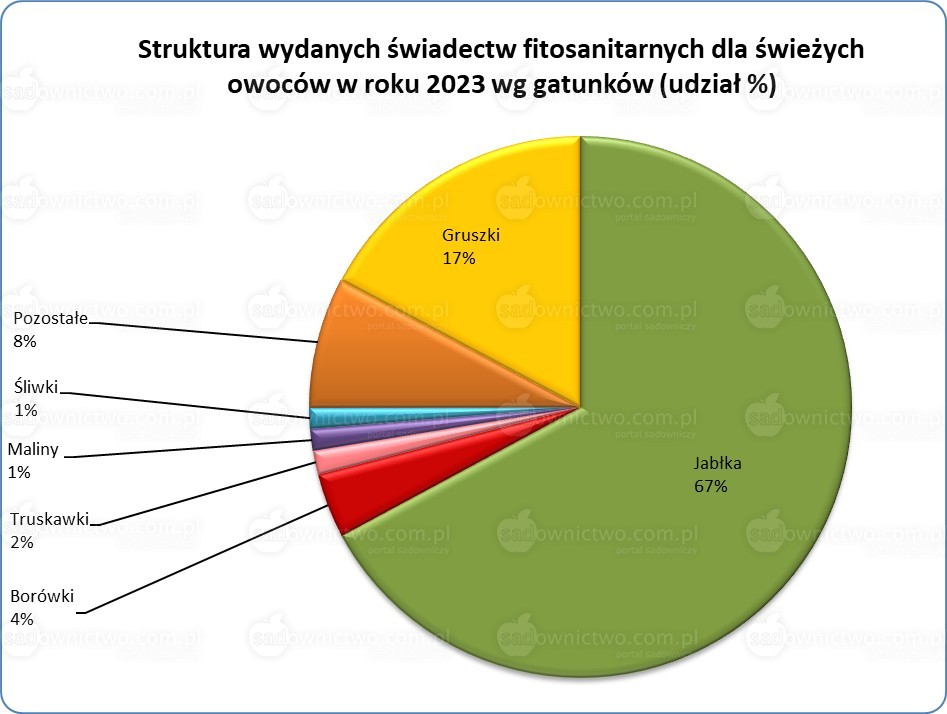 Struktura wydanych świadectw fitosanitarnych dla świeżych owoców w roku 2023 wg gatunków (udział %)

Gruszki
17%

Pozostałe
8%

Śliwki
1%

Maliny
1%

Truskawki
2%

Borówki
4%

Jabłka
67%

sadownictwo.com.pl
portal sadowniczy